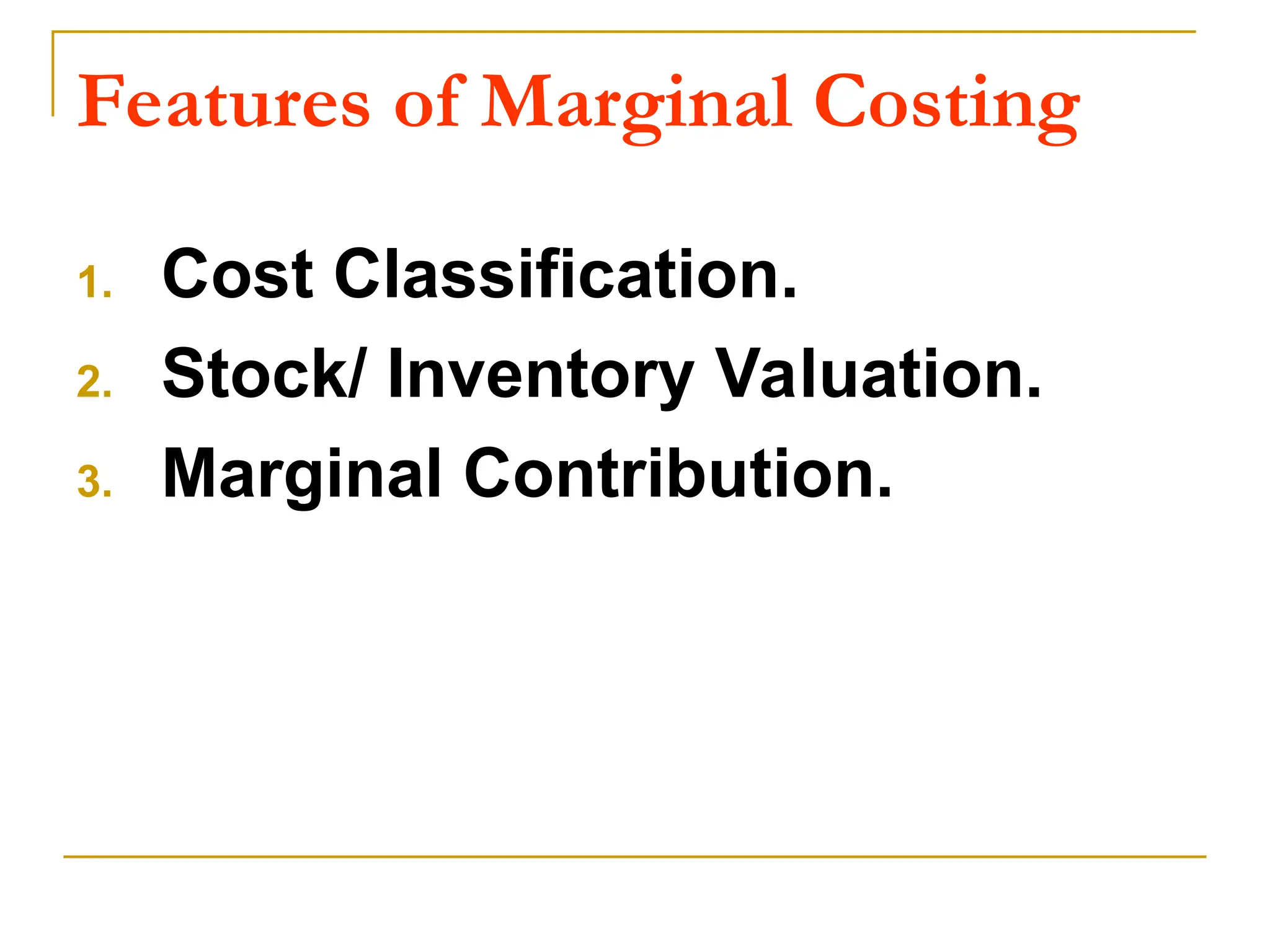 Features of Marginal Costing

1. Cost Classification.
2. Stock/ Inventory Valuation.
3. Marginal Contribution.